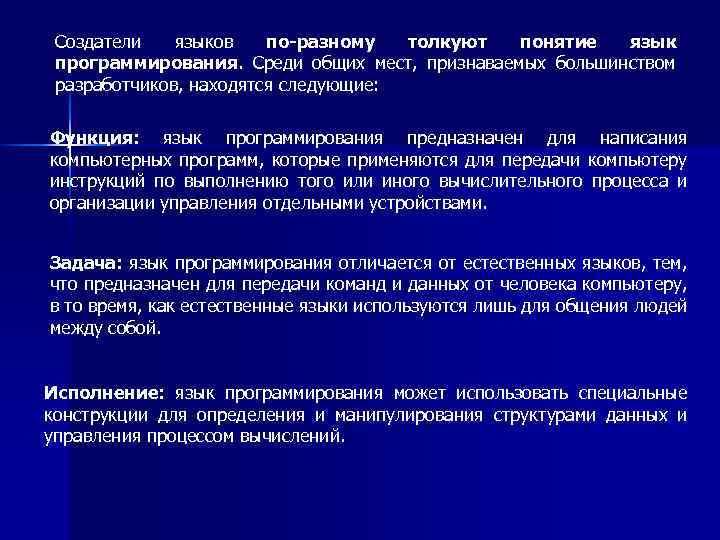 Создатели языков по-разному толкуют понятие язык программирования. Среди общих мест, признаваемых большинством разработчиков, находятся следующие:

Функция: язык программирования предназначен для написания компьютерных программ, которые применяются для передачи компьютеру инструкций по выполнению того или иного вычислительного процесса и организации управления отдельными устройствами.

Задача: язык программирования отличается от естественных языков, тем, что предназначен для передачи команд и данных от человека компьютеру, в то время, как естественные языки используются лишь для общения людей между собой.

Исполнение: язык программирования может использовать специальные конструкции для определения и манипулирования структурами данных и управления процессом вычислений.